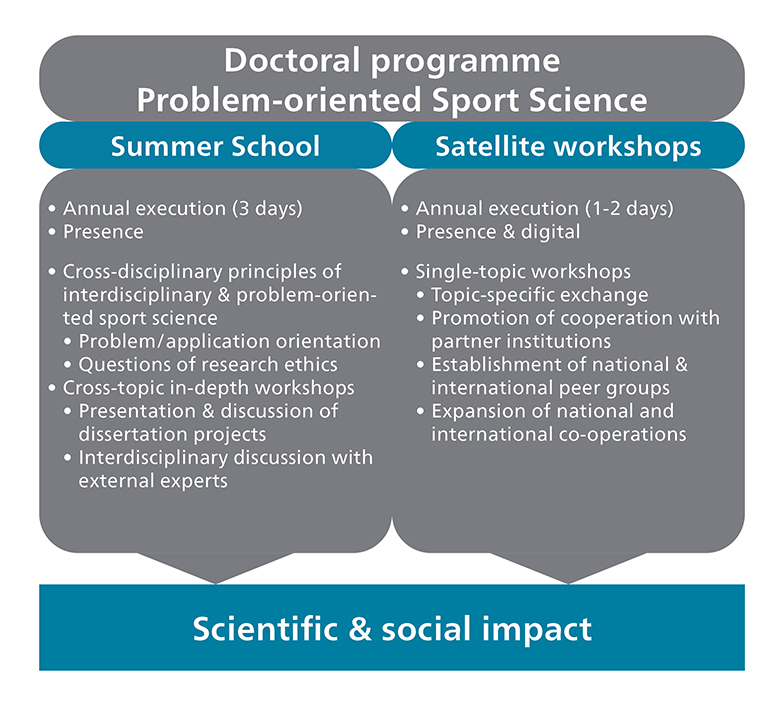 Doctoral programme
Problem-oriented Sport Science

Summer School

• Annual execution (3 days)
• Presence

• Cross-disciplinary principles of interdisciplinary & problem-oriented sport science
  • Problem/application orientation
  • Questions of research ethics
• Cross-topic in-depth workshops
  • Presentation & discussion of dissertation projects
  • Interdisciplinary discussion with external experts

Satellite workshops

• Annual execution (1-2 days)
• Presence & digital

• Single-topic workshops
  • Topic-specific exchange
  • Promotion of cooperation with partner institutions
  • Establishment of national & international peer groups
  • Expansion of national and international co-operations

Scientific & social impact